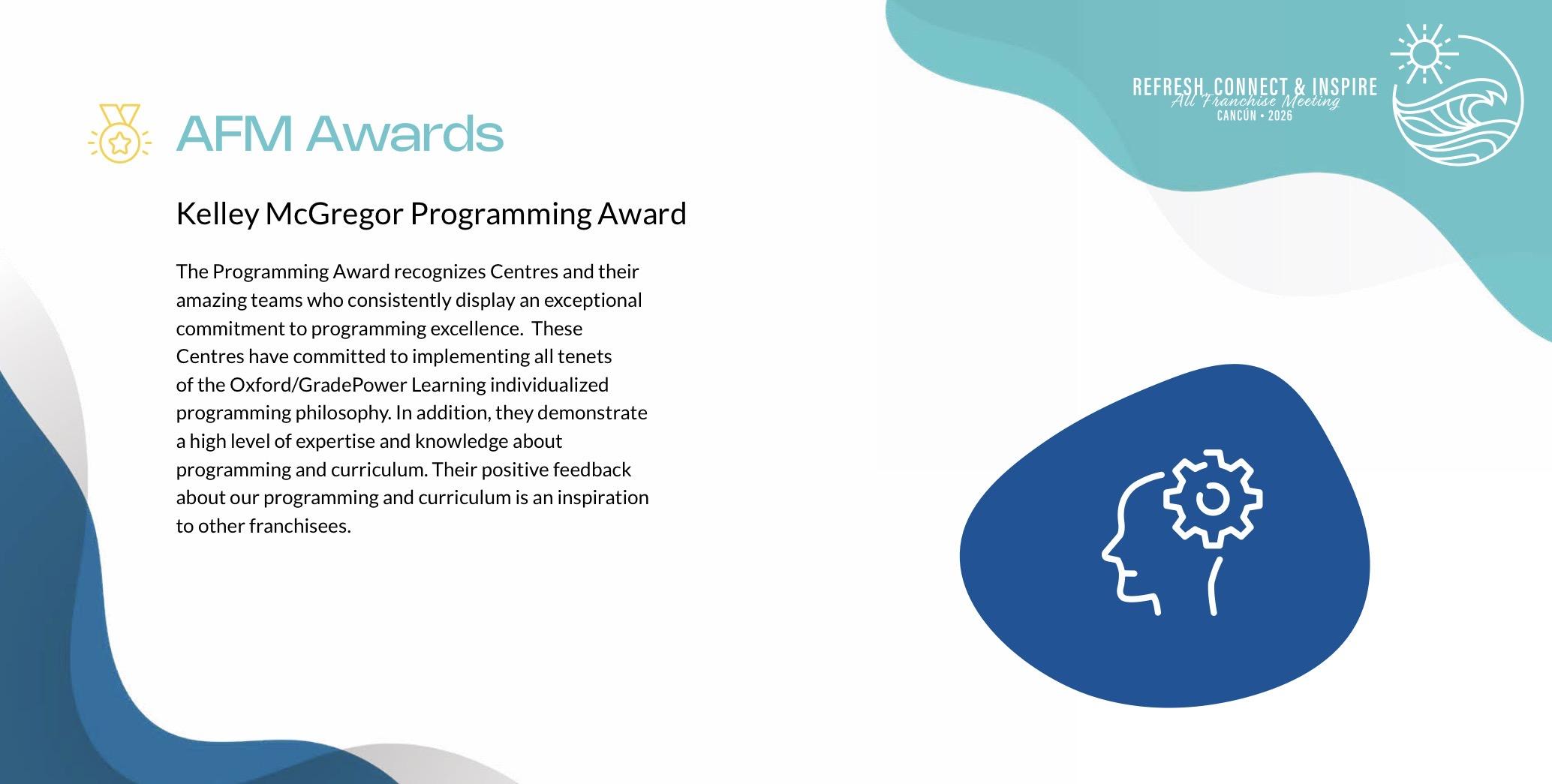 REFRESH, CONNECT & INSPIRE
All Franchise Meeting
CANCÚN • 2026

AFM Awards

Kelley McGregor Programming Award

The Programming Award recognizes Centres and their amazing teams who consistently display an exceptional commitment to programming excellence.  These Centres have committed to implementing all tenets of the Oxford/GradePower Learning individualized programming philosophy. In addition, they demonstrate a high level of expertise and knowledge about programming and curriculum. Their positive feedback about our programming and curriculum is an inspiration to other franchisees.